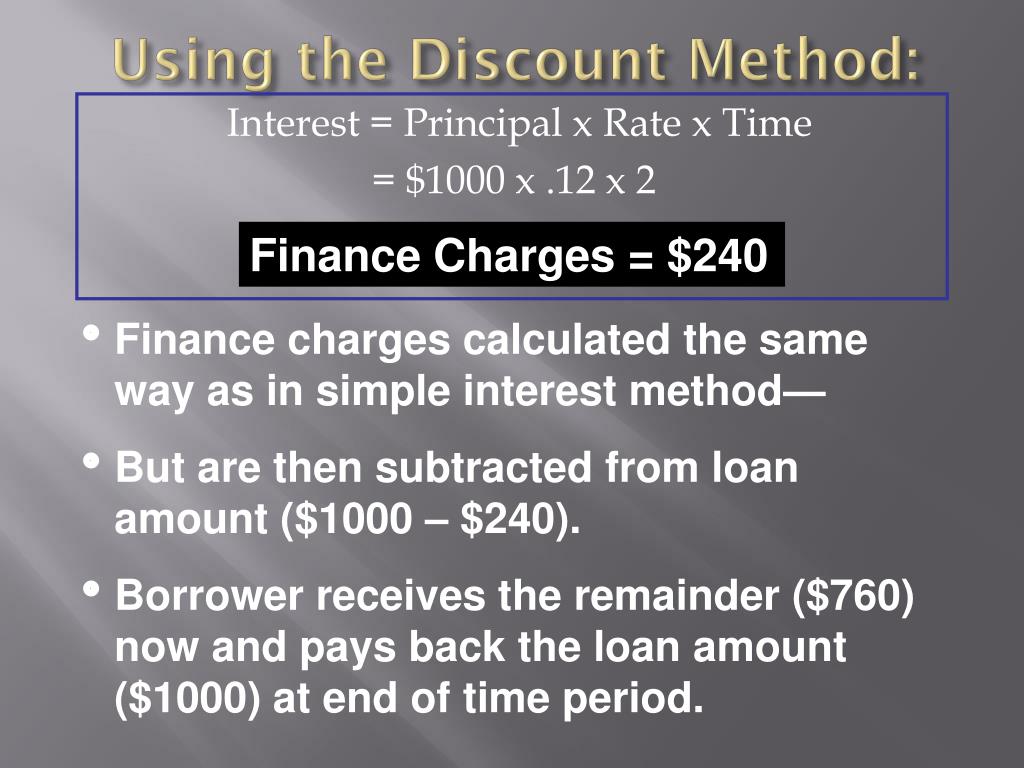 Using the Discount Method:

Interest = Principal x Rate x Time
= \$1000 x .12 x 2

Finance Charges = \$240

• Finance charges calculated the same way as in simple interest method—

• But are then subtracted from loan amount (\$1000 – \$240).

• Borrower receives the remainder (\$760) now and pays back the loan amount (\$1000) at end of time period.